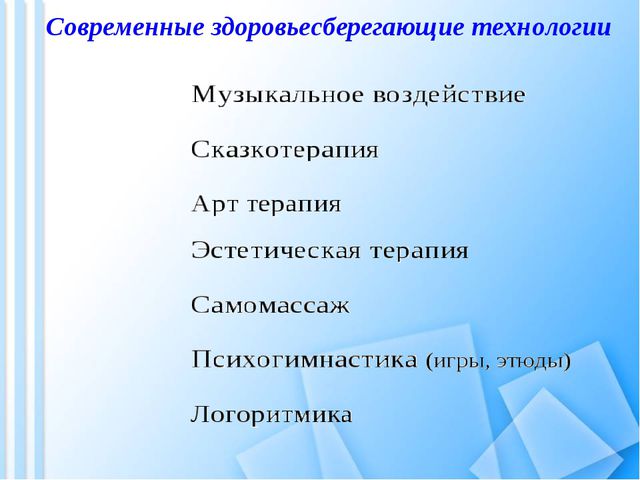 Современные здоровьесберегающие технологии

Музыкальное воздействие

Сказкотерапия

Арт терапия

Эстетическая терапия

Самомассаж

Психогимнастика (игры, этюды)

Логоритмика